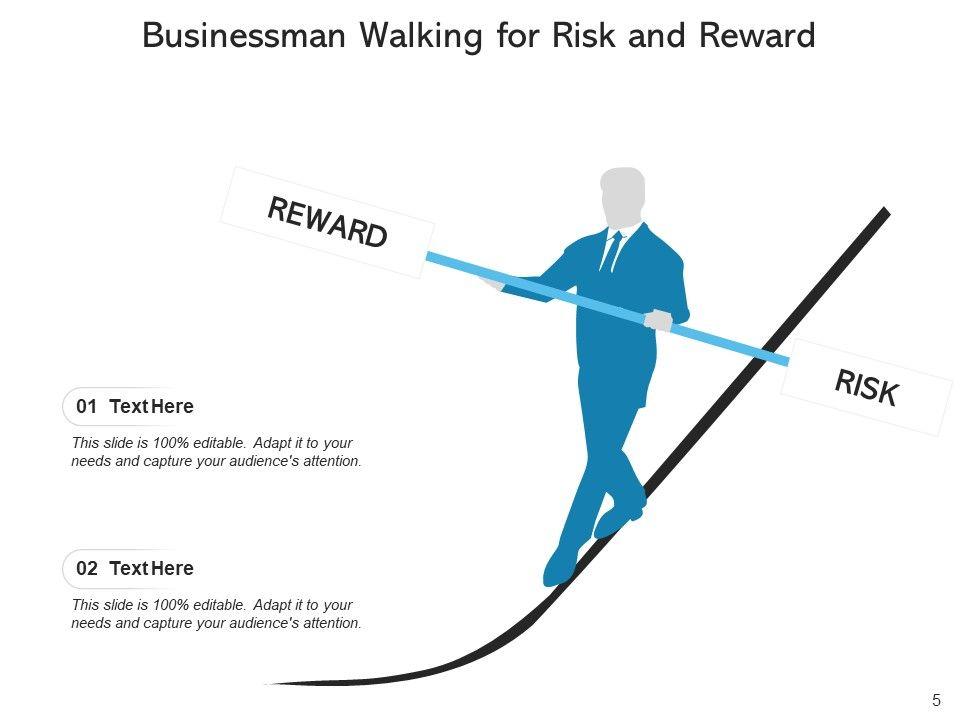 Businessman Walking for Risk and Reward

REWARD

RISK

01 Text Here

This slide is 100% editable. Adapt it to your needs and capture your audience's attention.

02 Text Here

This slide is 100% editable. Adapt it to your needs and capture your audience's attention.

5